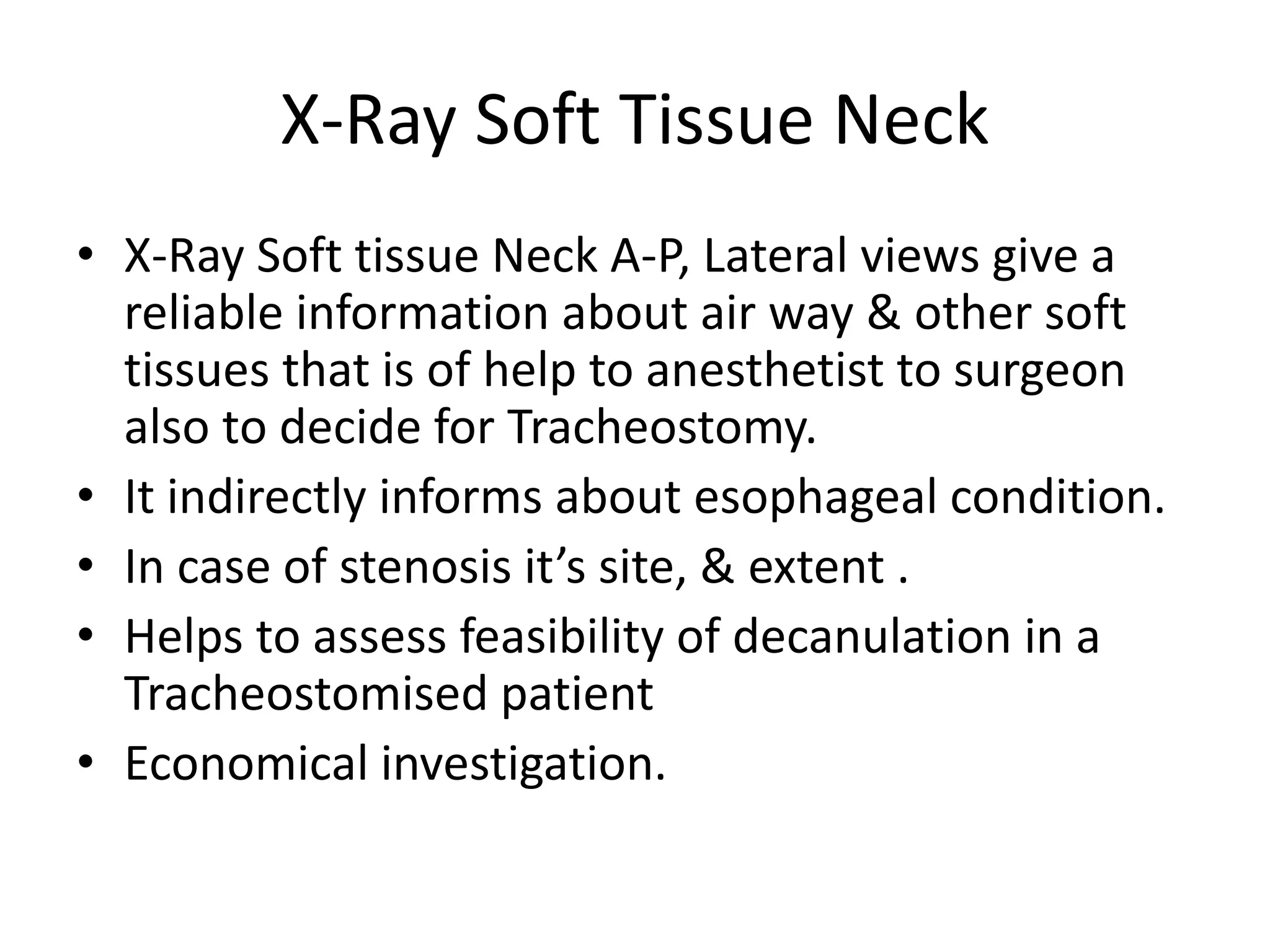 X-Ray Soft Tissue Neck

• X-Ray Soft tissue Neck A-P, Lateral views give a reliable information about air way & other soft tissues that is of help to anesthetist to surgeon also to decide for Tracheostomy.
• It indirectly informs about esophageal condition.
• In case of stenosis it’s site, & extent .
• Helps to assess feasibility of decanulation in a Tracheostomised patient
• Economical investigation.